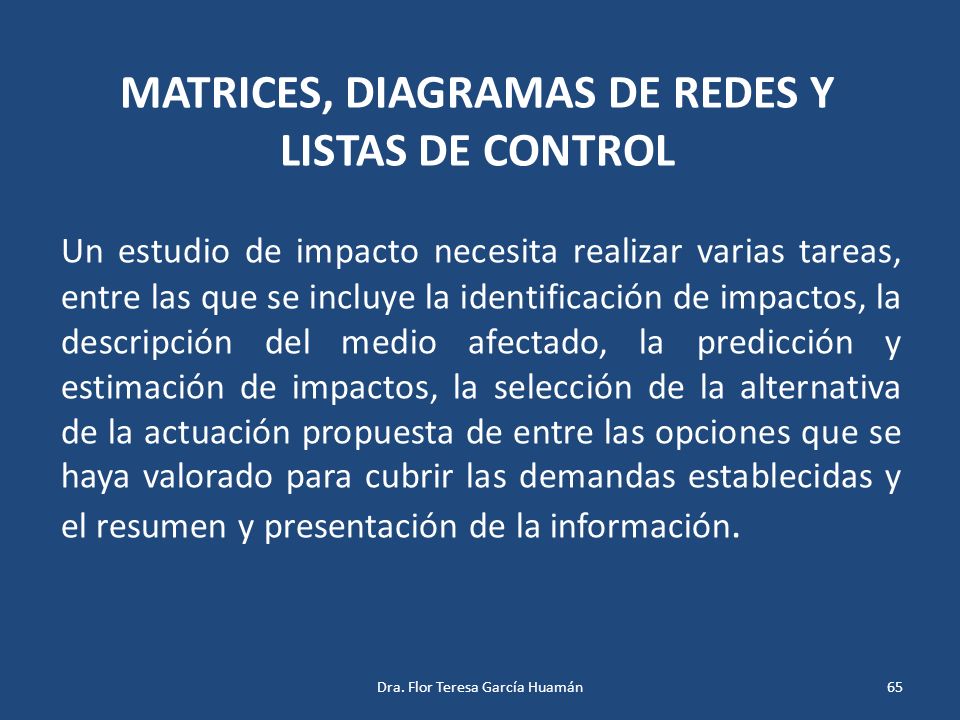 MATRICES, DIAGRAMAS DE REDES Y LISTAS DE CONTROL

Un estudio de impacto necesita realizar varias tareas, entre las que se incluye la identificación de impactos, la descripción del medio afectado, la predicción y estimación de impactos, la selección de la alternativa de la actuación propuesta de entre las opciones que se haya valorado para cubrir las demandas establecidas y el resumen y presentación de la información.

Dra. Flor Teresa García Huamán

65